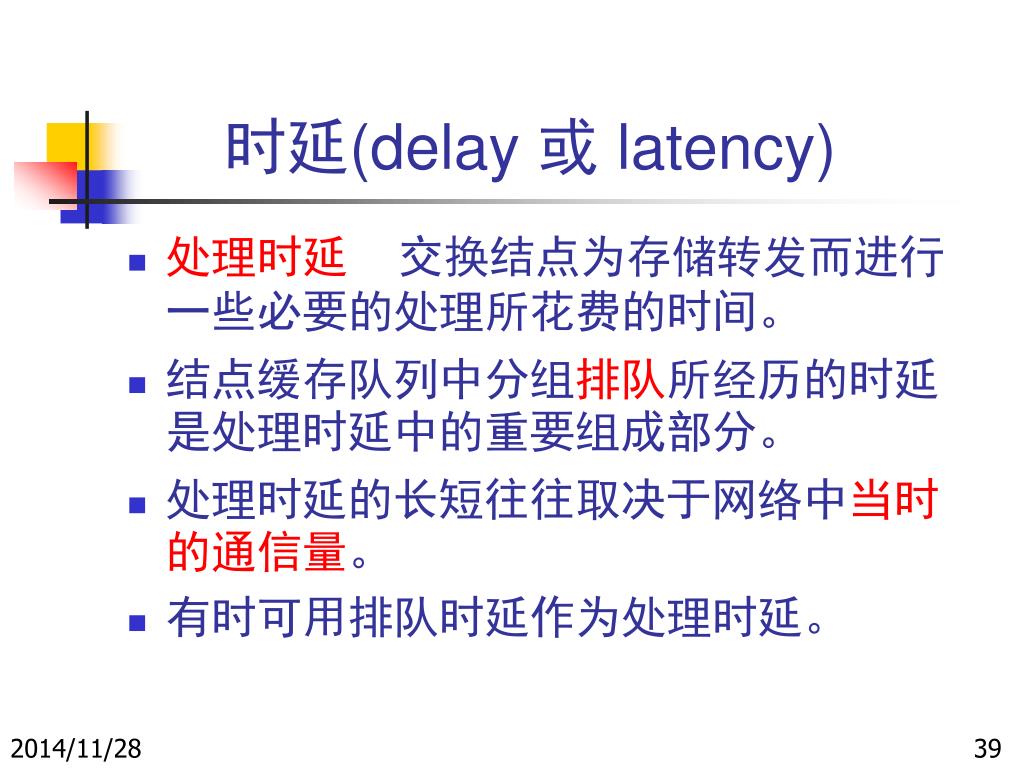 时延(delay 或 latency)

- 处理时延　交换结点为存储转发而进行一些必要的处理所花费的时间。
- 结点缓存队列中分组排队所经历的时延是处理时延中的重要组成部分。
- 处理时延的长短往往取决于网络中当时的通信量。
- 有时可用排队时延作为处理时延。

2014/11/28

39